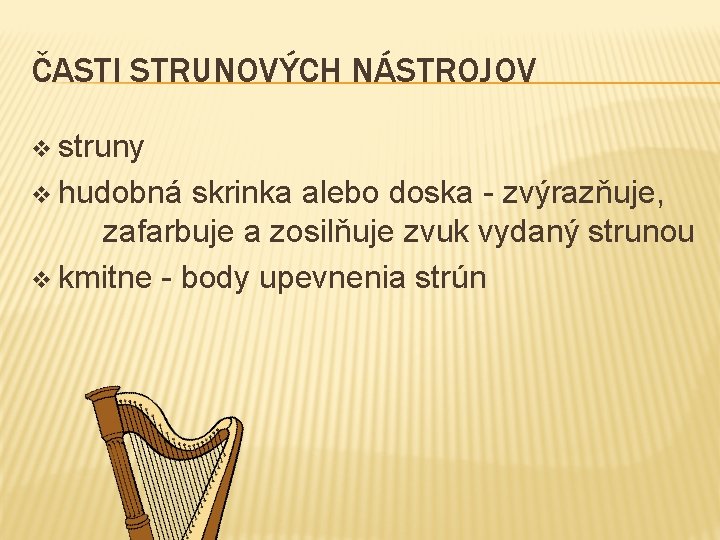 ČASTI STRUNOVÝCH NÁSTROJOV

❖ struny
❖ hudobná skrinka alebo doska - zvýrazňuje, zafarbuje a zosilňuje zvuk vydaný strunou
❖ kmitne - body upevnenia strún